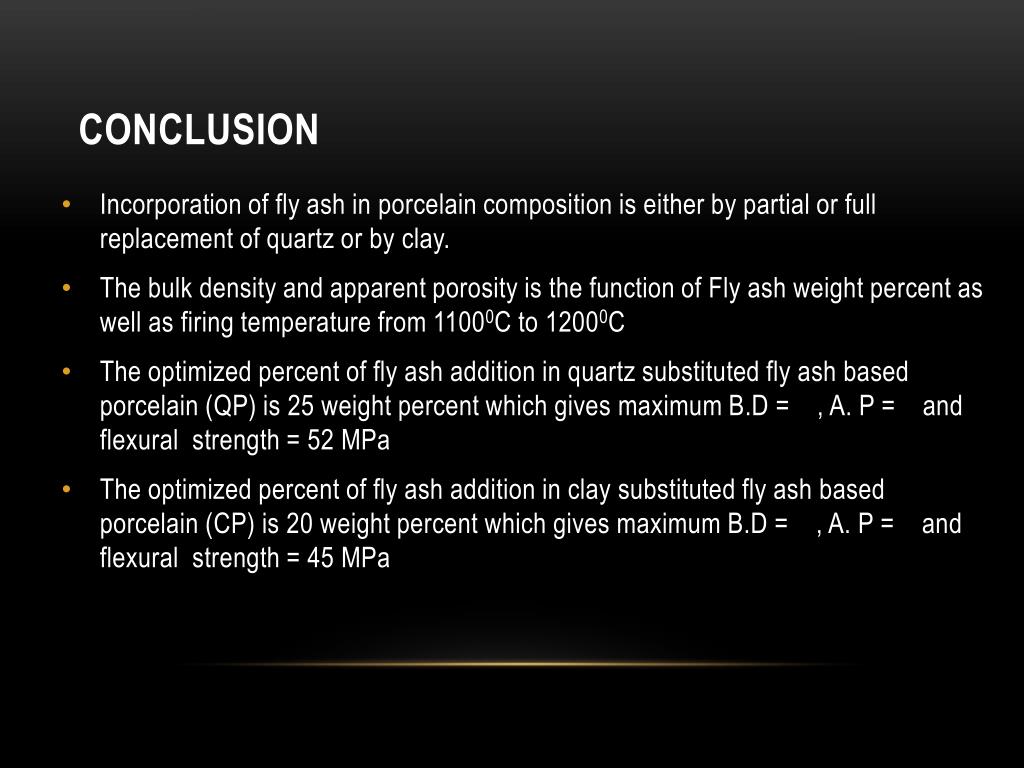 CONCLUSION

• Incorporation of fly ash in porcelain composition is either by partial or full replacement of quartz or by clay.

• The bulk density and apparent porosity is the function of Fly ash weight percent as well as firing temperature from $1100^0$C to $1200^0$C

• The optimized percent of fly ash addition in quartz substituted fly ash based porcelain (QP) is 25 weight percent which gives maximum B.D = , A. P = and flexural strength = 52 MPa

• The optimized percent of fly ash addition in clay substituted fly ash based porcelain (CP) is 20 weight percent which gives maximum B.D = , A. P = and flexural strength = 45 MPa